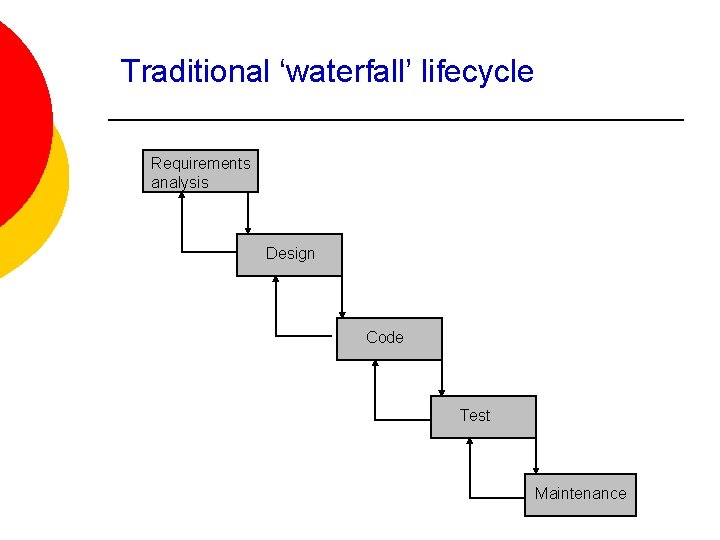 Traditional ‘waterfall’ lifecycle

Requirements analysis

Design

Code

Test

Maintenance